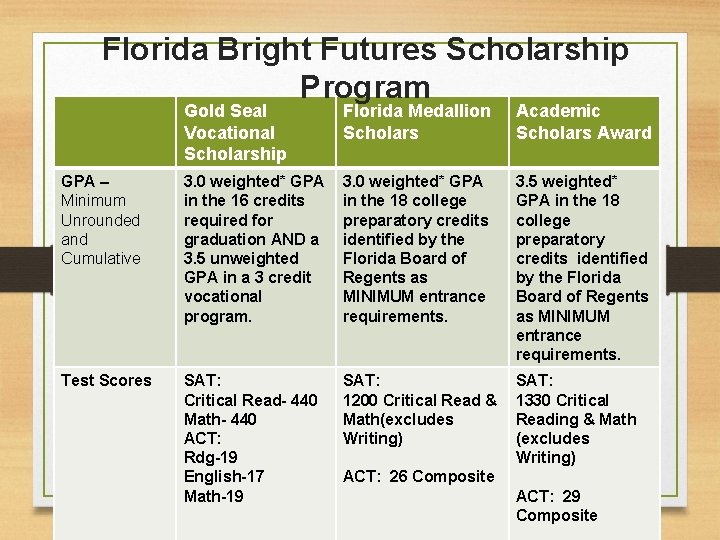 Florida Bright Futures Scholarship Program

| | Gold Seal Vocational Scholarship | Florida Medallion Scholars | Academic Scholars Award |
|---|---|---|---|
| GPA – Minimum Unrounded and Cumulative | 3.0 weighted* GPA in the 16 credits required for graduation AND a 3.5 unweighted GPA in a 3 credit vocational program. | 3.0 weighted* GPA in the 18 college preparatory credits identified by the Florida Board of Regents as MINIMUM entrance requirements. | 3.5 weighted* GPA in the 18 college preparatory credits identified by the Florida Board of Regents as MINIMUM entrance requirements. |
| Test Scores | SAT: Critical Read- 440 Math- 440 ACT: Rdg-19 English-17 Math-19 | SAT: 1200 Critical Read & Math(excludes Writing) ACT: 26 Composite | SAT: 1330 Critical Reading & Math (excludes Writing) ACT: 29 Composite |